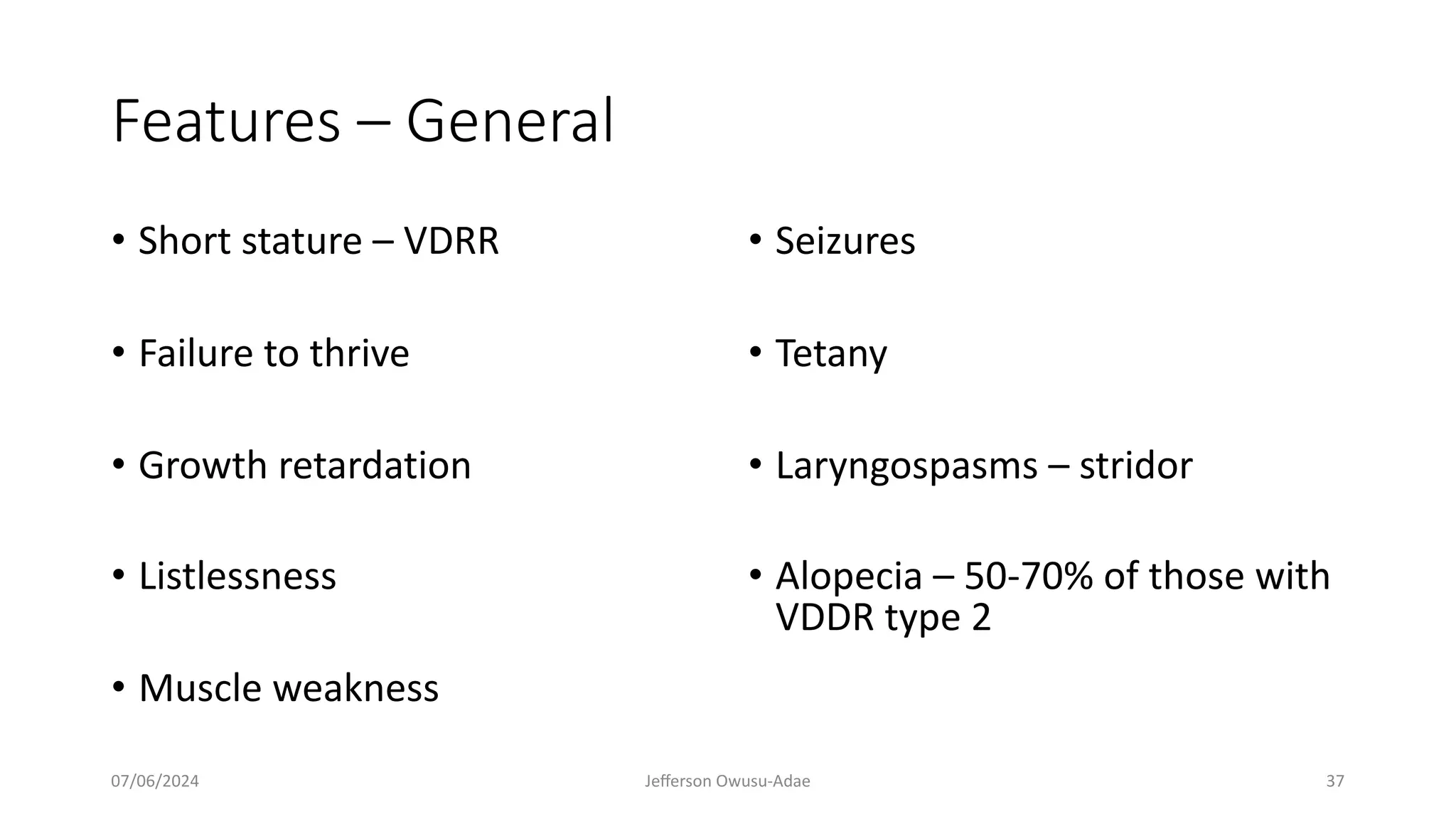 Features – General

• Short stature – VDRR

• Failure to thrive

• Growth retardation

• Listlessness

• Muscle weakness

• Seizures

• Tetany

• Laryngospasms – stridor

• Alopecia – 50-70% of those with VDDR type 2

07/06/2024

Jefferson Owusu-Adae

37